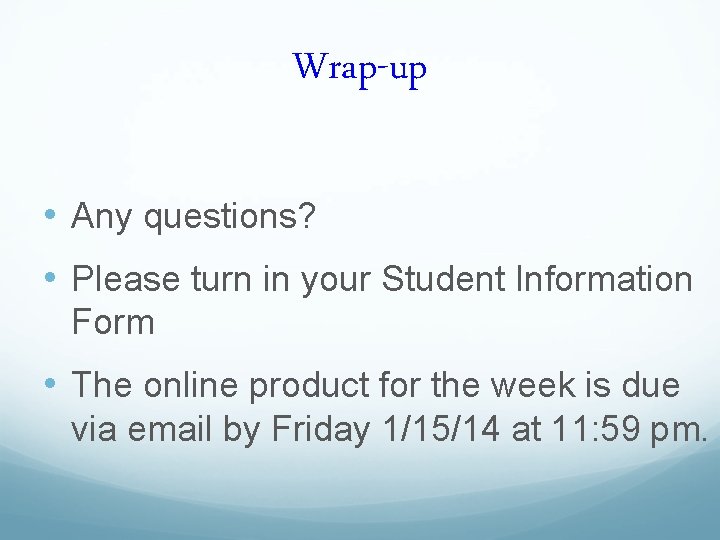 Wrap-up

• Any questions?

• Please turn in your Student Information Form

• The online product for the week is due via email by Friday 1/15/14 at 11:59 pm.